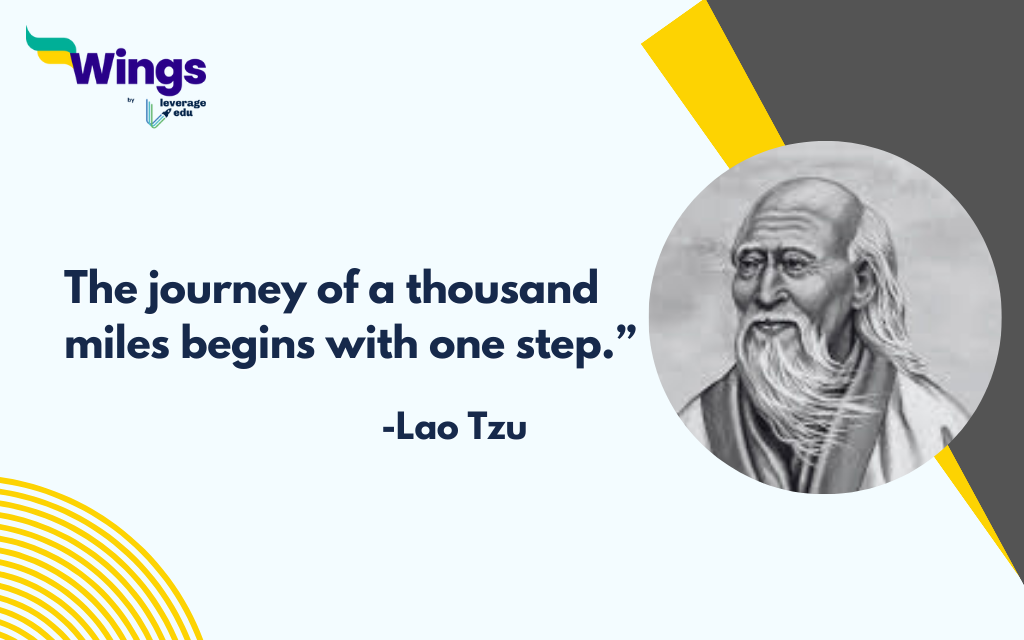 Wings
by leverage edu

The journey of a thousand miles begins with one step.”

-Lao Tzu